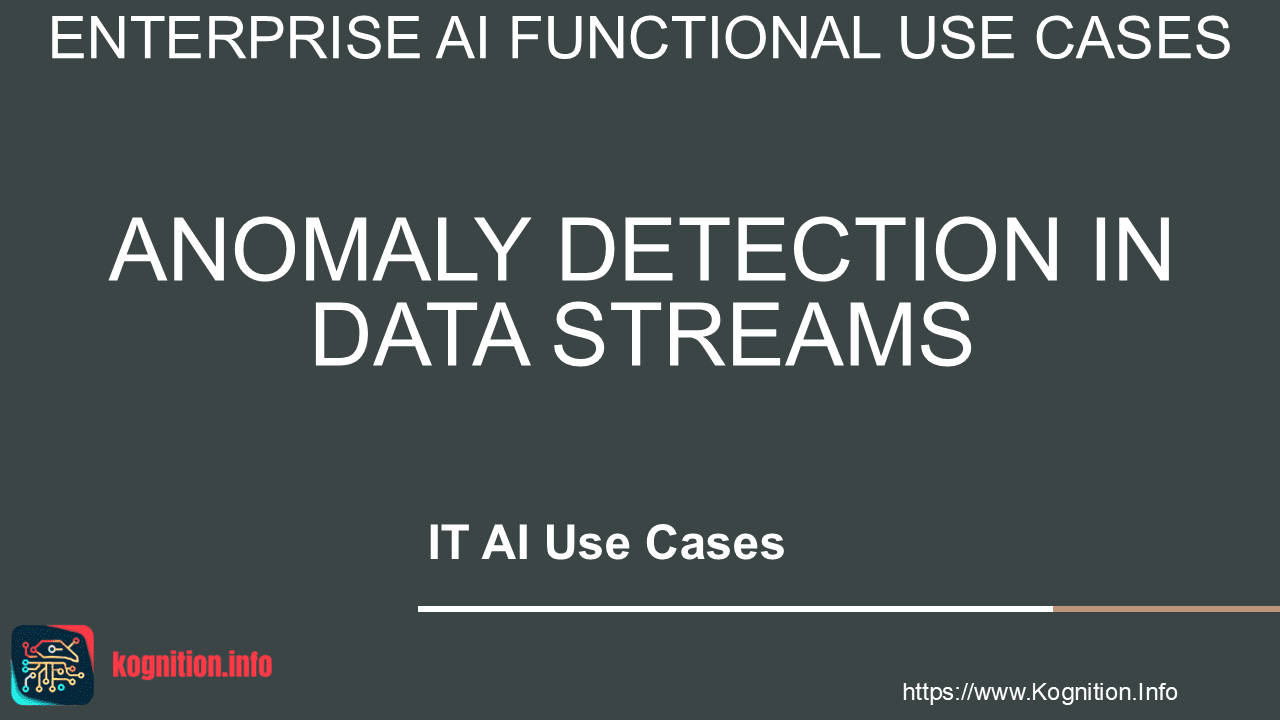 ENTERPRISE AI FUNCTIONAL USE CASES

ANOMALY DETECTION IN DATA STREAMS

IT AI Use Cases

kognition.info

https://www.Kognition.Info